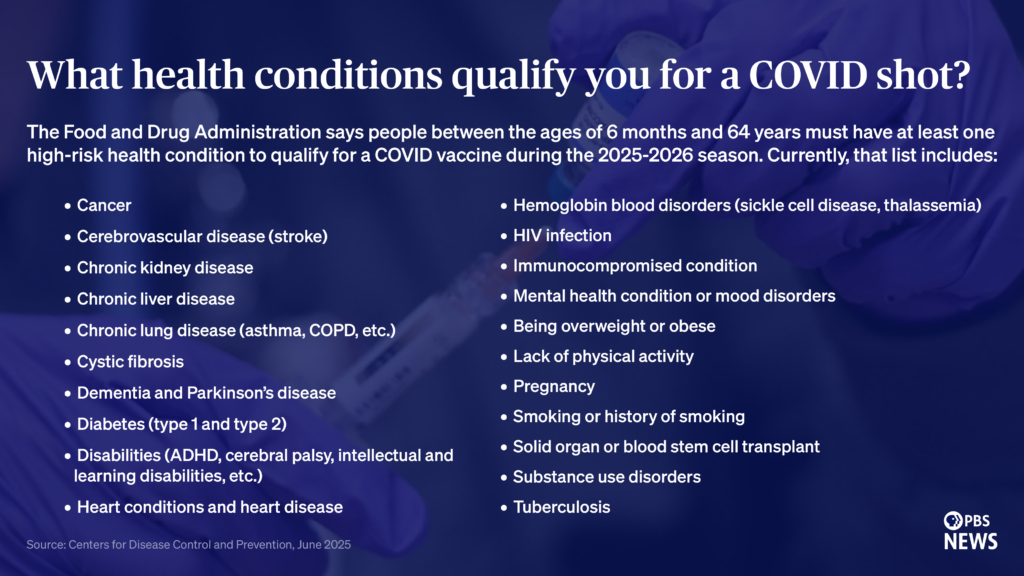 What health conditions qualify you for a COVID shot?

The Food and Drug Administration says people between the ages of 6 months and 64 years must have at least one high-risk health condition to qualify for a COVID vaccine during the 2025-2026 season. Currently, that list includes:

• Cancer
• Cerebrovascular disease (stroke)
• Chronic kidney disease
• Chronic liver disease
• Chronic lung disease (asthma, COPD, etc.)
• Cystic fibrosis
• Dementia and Parkinson's disease
• Diabetes (type 1 and type 2)
• Disabilities (ADHD, cerebral palsy, intellectual and learning disabilities, etc.)
• Heart conditions and heart disease

• Hemoglobin blood disorders (sickle cell disease, thalassemia)
• HIV infection
• Immunocompromised condition
• Mental health condition or mood disorders
• Being overweight or obese
• Lack of physical activity
• Pregnancy
• Smoking or history of smoking
• Solid organ or blood stem cell transplant
• Substance use disorders
• Tuberculosis

Source: Centers for Disease Control and Prevention, June 2025

PBS NEWS